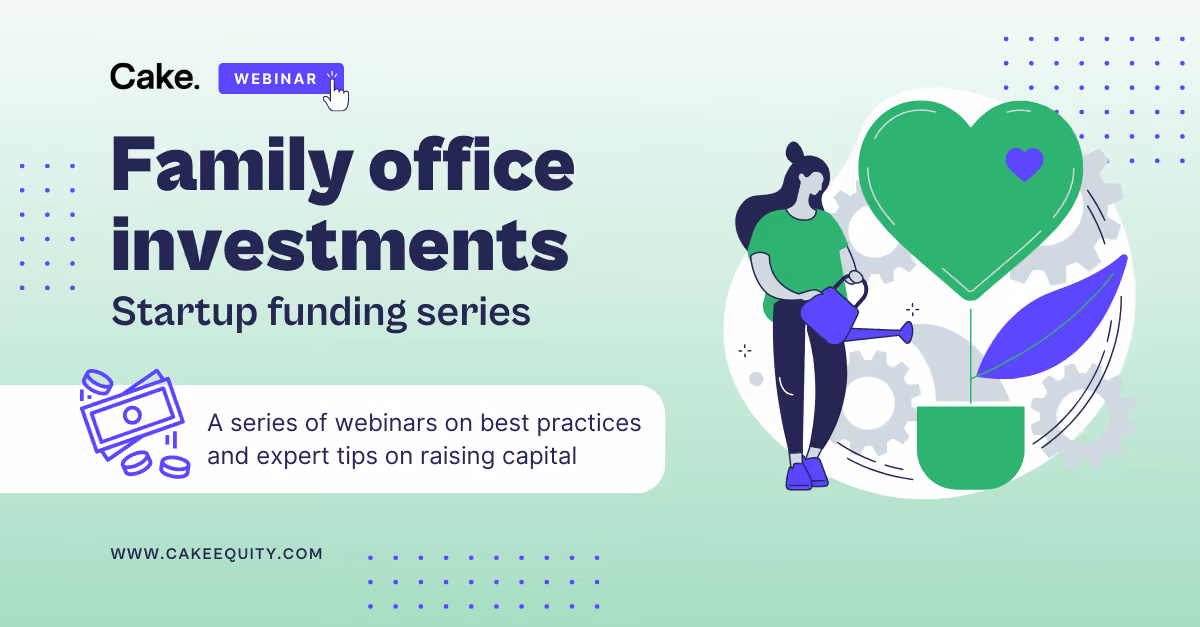 Cake. WEBINAR

Family office investments

Startup funding series

A series of webinars on best practices and expert tips on raising capital

WWW.CAKEEQUITY.COM